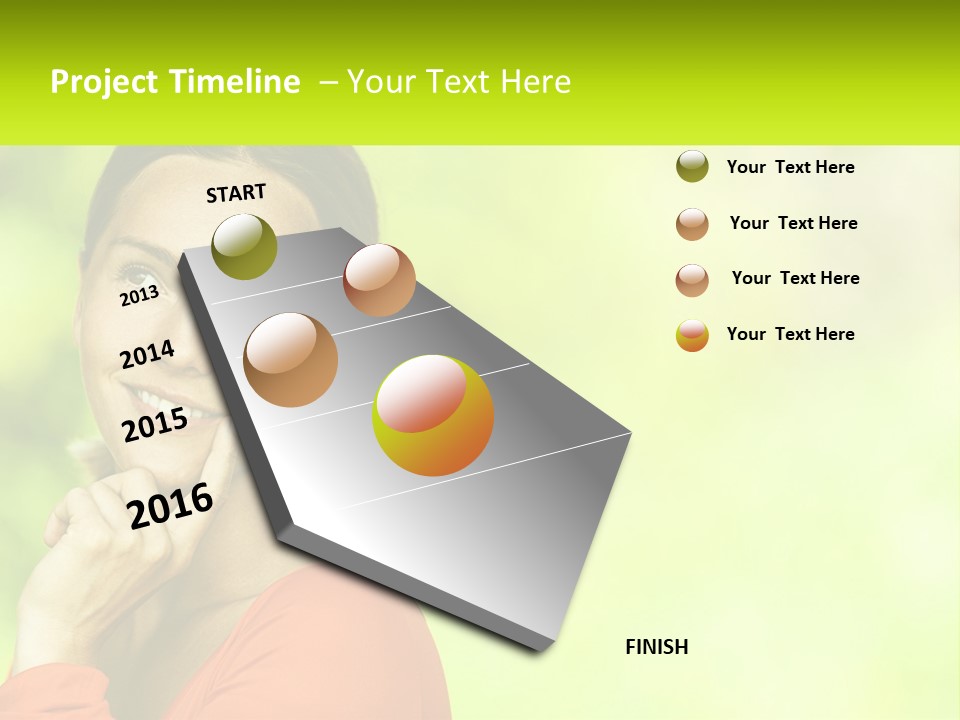 Project Timeline – Your Text Here

START

2013

2014

2015

2016

FINISH

Your Text Here

Your Text Here

Your Text Here

Your Text Here